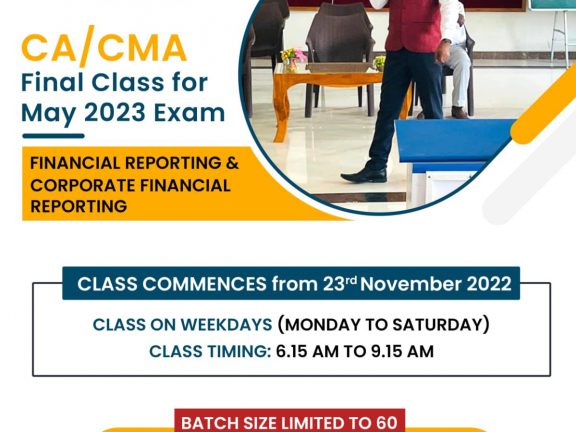 CA/CMA
Final Class for
May 2023 Exam

FINANCIAL REPORTING & CORPORATE FINANCIAL REPORTING

CLASS COMMENCES from 23rd November 2022

CLASS ON WEEKDAYS (MONDAY TO SATURDAY)
CLASS TIMING: 6.15 AM TO 9.15 AM

BATCH SIZE LIMITED TO 60